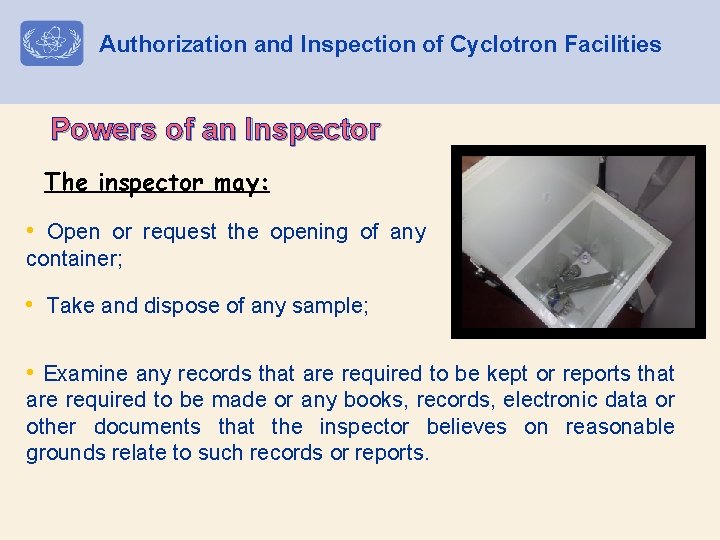 Authorization and Inspection of Cyclotron Facilities

Powers of an Inspector

The inspector may:

• Open or request the opening of any container;

• Take and dispose of any sample;

• Examine any records that are required to be kept or reports that are required to be made or any books, records, electronic data or other documents that the inspector believes on reasonable grounds relate to such records or reports.